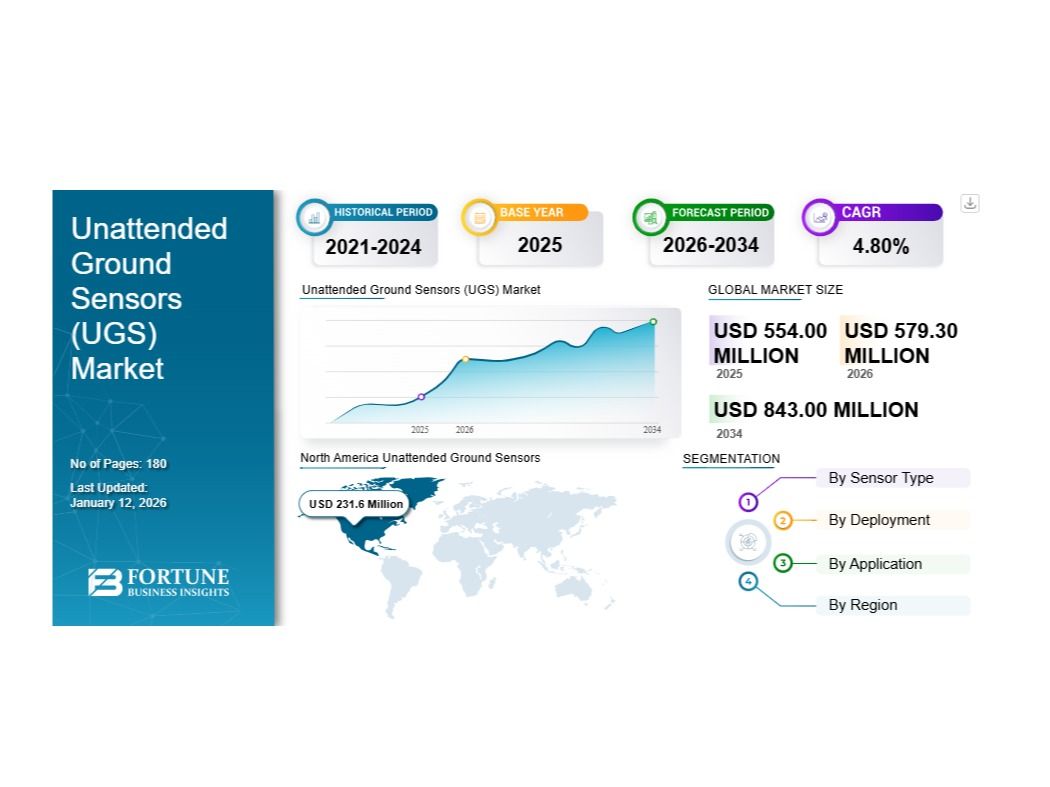 Unattended Ground Sensors (UGS) Market

No of Pages: 180

Last Updated: January 12, 2026

FORTUNE BUSINESS INSIGHTS

HISTORICAL PERIOD
2021-2024

BASE YEAR
2025

FORECAST PERIOD
2026-2034

CAGR
4.80%

Unattended Ground Sensors (UGS) Market

2025 2026 2034

GLOBAL MARKET SIZE

USD 554.00 MILLION
2025

USD 579.30 MILLION
2026

USD 843.00 MILLION
2034

North America Unattended Ground Sensors

USD 231.6 Million

SEGMENTATION

1 By Sensor Type
2 By Deployment
3 By Application
4 By Region